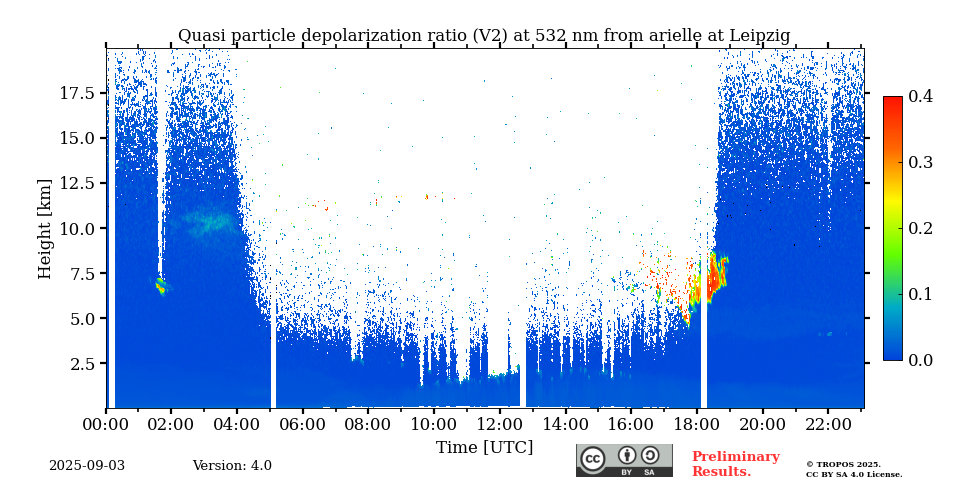 Quasi particle depolarization ratio (V2) at 532 nm from arielle at Leipzig

Height [km]

17.5
15.0
12.5
10.0
7.5
5.0
2.5

0.4
0.3
0.2
0.1
0.0

00:00 02:00 04:00 06:00 08:00 10:00 12:00 14:00 16:00 18:00 20:00 22:00

Time [UTC]

2025-09-03

Version: 4.0

cc BY SA

Preliminary Results.

© TROPOS 2025. CC BY SA 4.0 License.